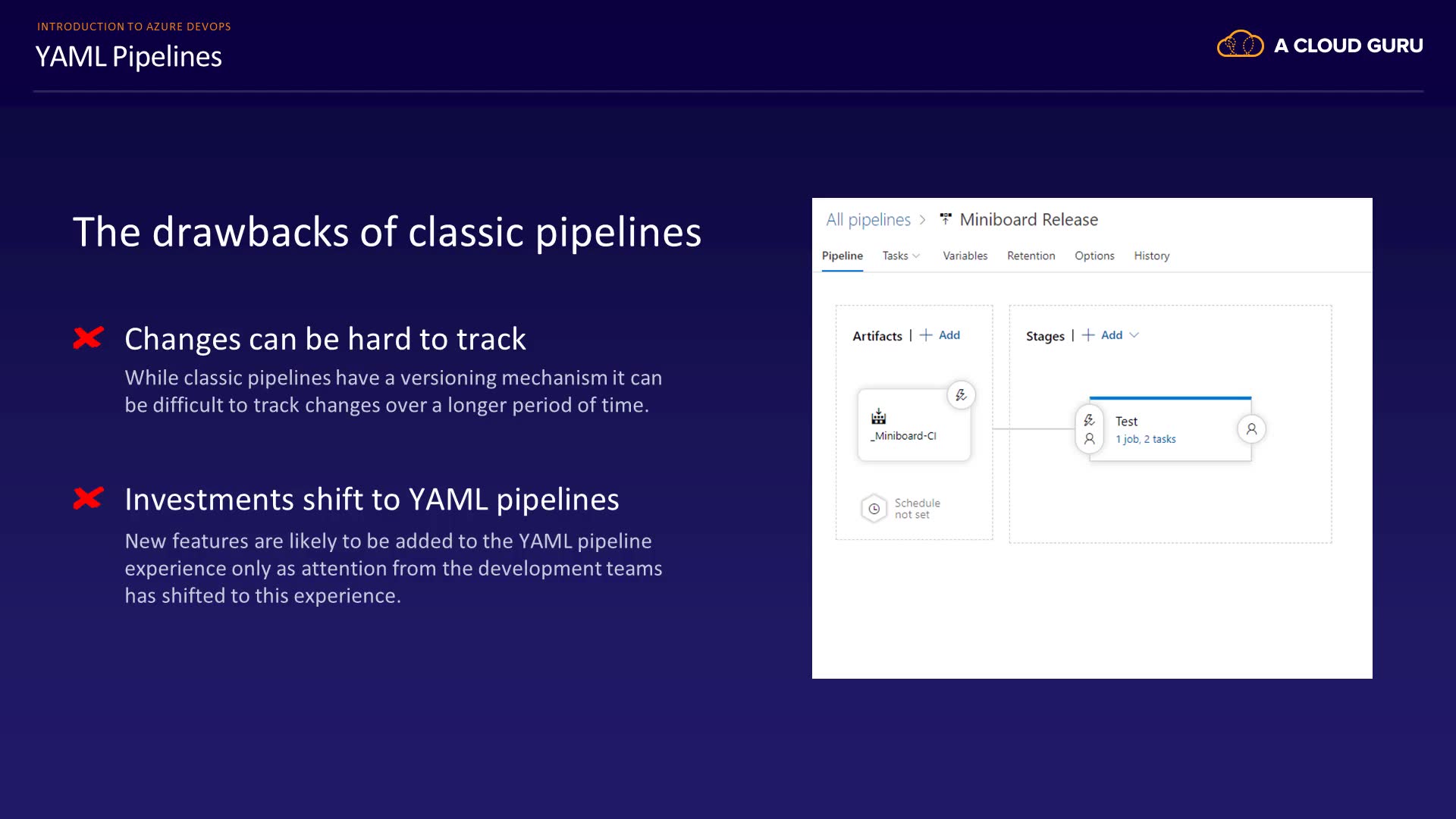 INTRODUCTION TO AZURE DEVOPS
YAML Pipelines

A CLOUD GURU

The drawbacks of classic pipelines

Changes can be hard to track
While classic pipelines have a versioning mechanism it can be difficult to track changes over a longer period of time.

Investments shift to YAML pipelines
New features are likely to be added to the YAML pipeline experience only as attention from the development teams has shifted to this experience.

All pipelines > Miniboard Release
Pipeline Tasks Variables Retention Options History

Artifacts | + Add
_Miniboard-CI
Schedule not set

Stages | + Add
Test
1 job, 2 tasks